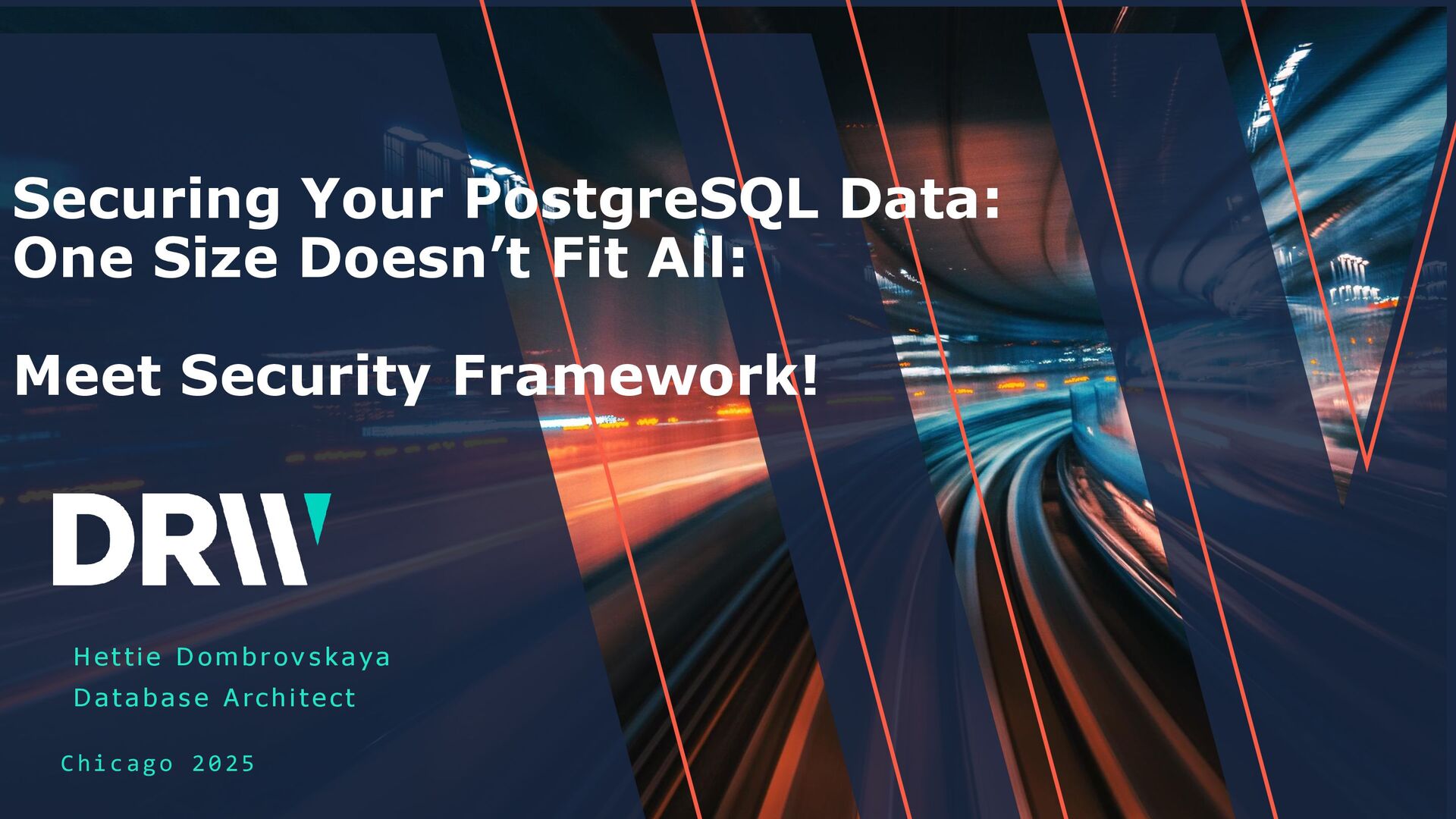 Securing Your PostgreSQL Data:
One Size Doesn’t Fit All:

Meet Security Framework!

DRW

Hettie Dombrovskaya
Database Architect

Chicago 2025